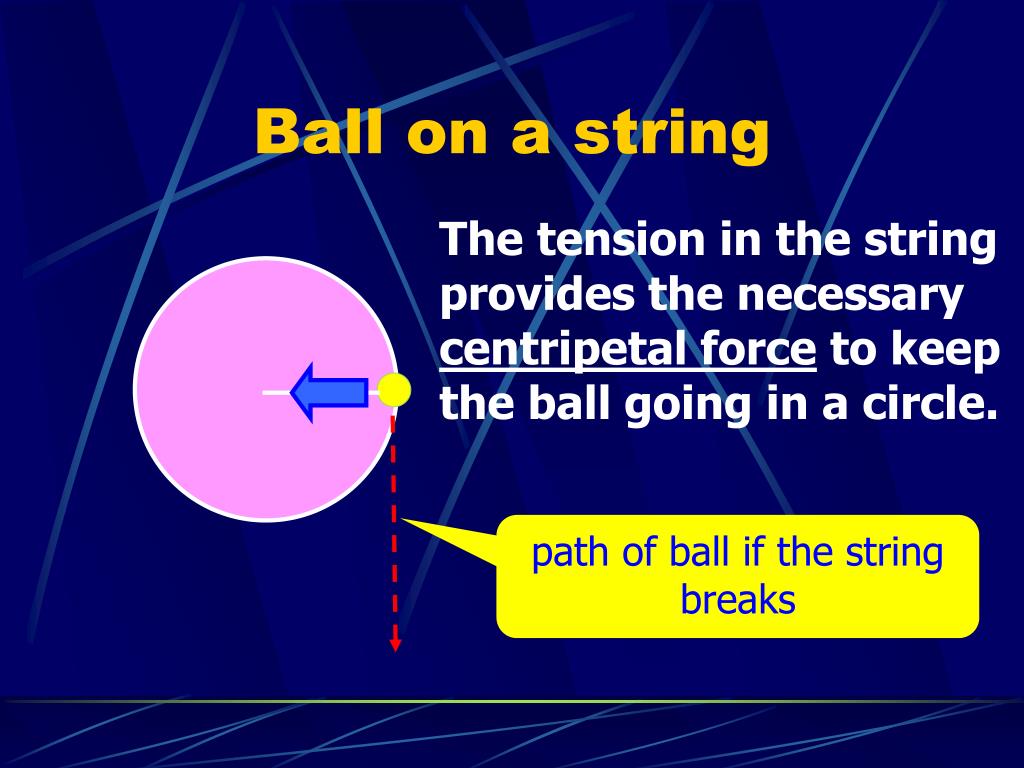 Ball on a string

The tension in the string provides the necessary centripetal force to keep the ball going in a circle.

path of ball if the string breaks